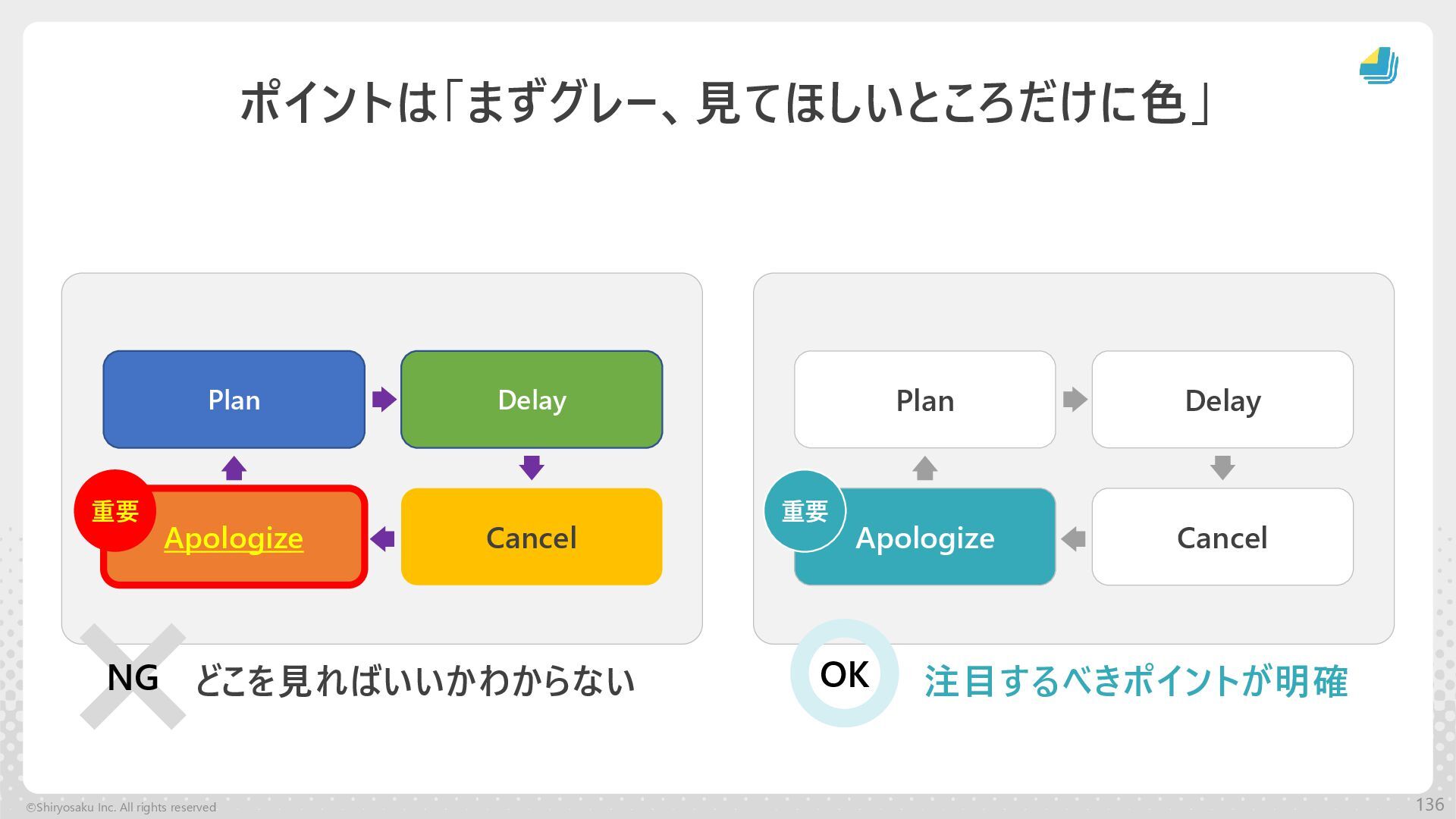 ポイントは「まずグレー、見てほしいところだけに色」

Plan

Delay

重要

Apologize

Cancel

NG どこを見ればいいかわからない

Plan

Delay

重要

Apologize

Cancel

OK 注目するべきポイントが明確

©Shiryosaku Inc. All rights reserved

136